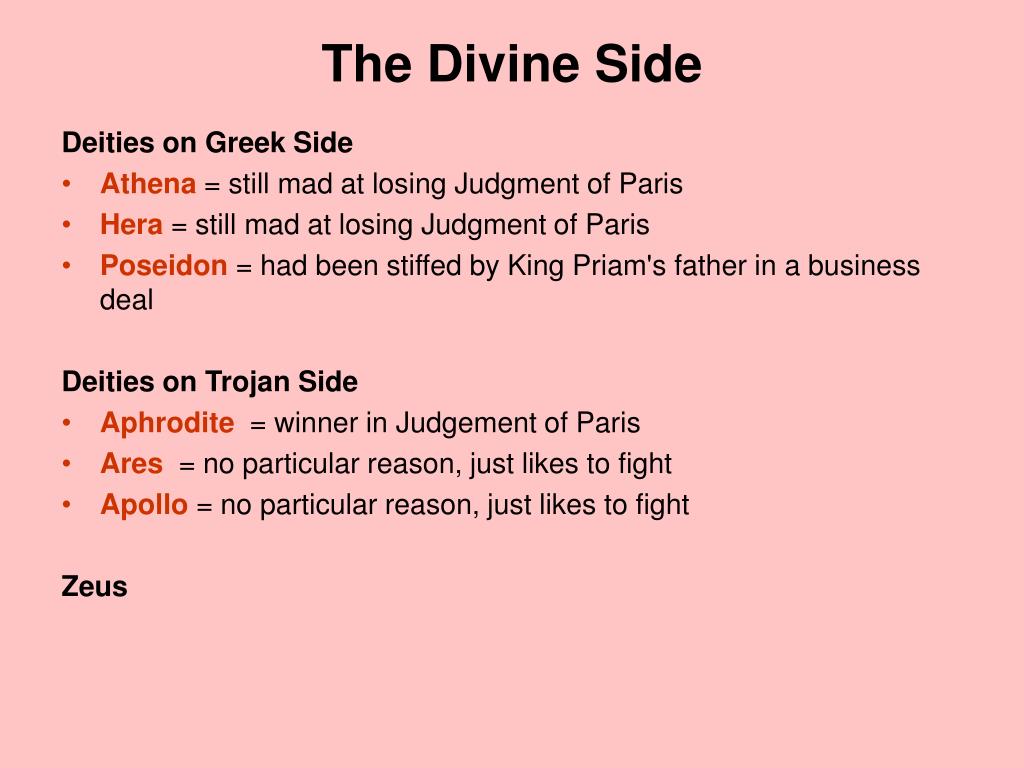 The Divine Side

Deities on Greek Side
• Athena = still mad at losing Judgment of Paris
• Hera = still mad at losing Judgment of Paris
• Poseidon = had been stiffed by King Priam's father in a business deal

Deities on Trojan Side
• Aphrodite = winner in Judgement of Paris
• Ares = no particular reason, just likes to fight
• Apollo = no particular reason, just likes to fight

Zeus